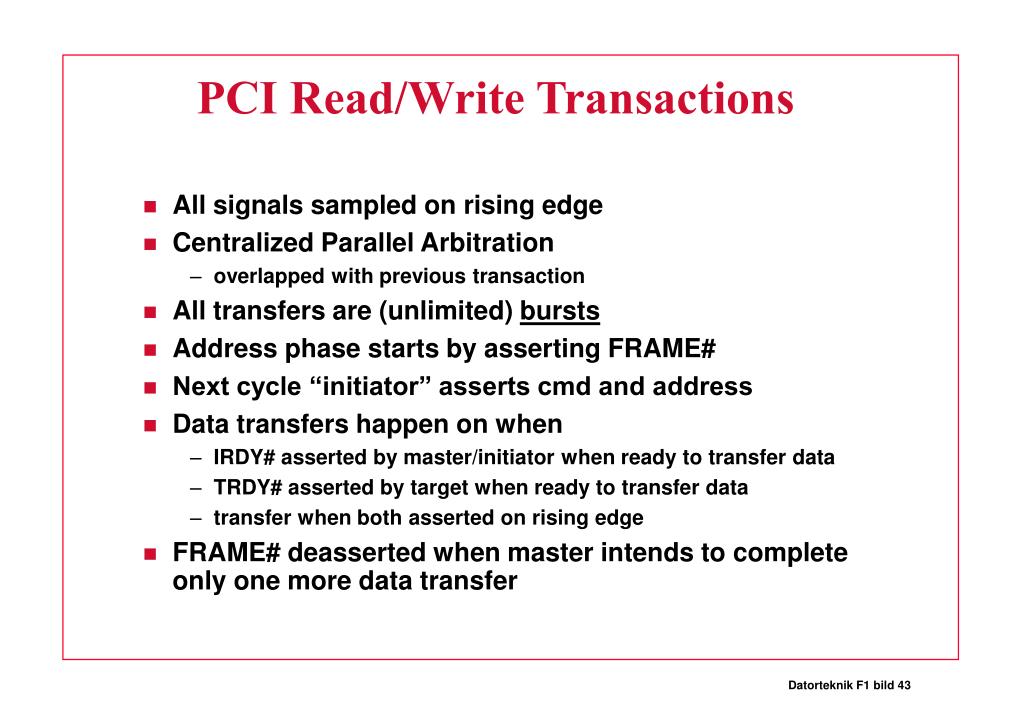 PCI Read/Write Transactions

- All signals sampled on rising edge
- Centralized Parallel Arbitration
  – overlapped with previous transaction
- All transfers are (unlimited) bursts
- Address phase starts by asserting FRAME#
- Next cycle “initiator” asserts cmd and address
- Data transfers happen on when
  – IRDY# asserted by master/initiator when ready to transfer data
  – TRDY# asserted by target when ready to transfer data
  – transfer when both asserted on rising edge
- FRAME# deasserted when master intends to complete only one more data transfer

Datorteknik F1 bild 43